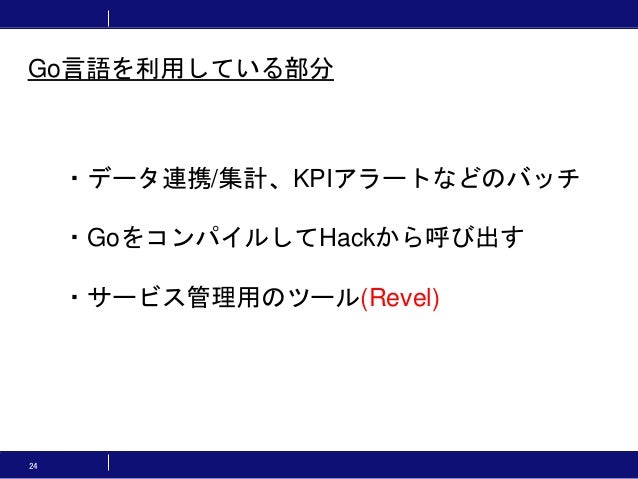 Go言語を利用している部分

・データ連携/集計、KPIアラートなどのバッチ

・GoをコンパイルしてHackから呼び出す

・サービス管理用のツール(Revel)

24